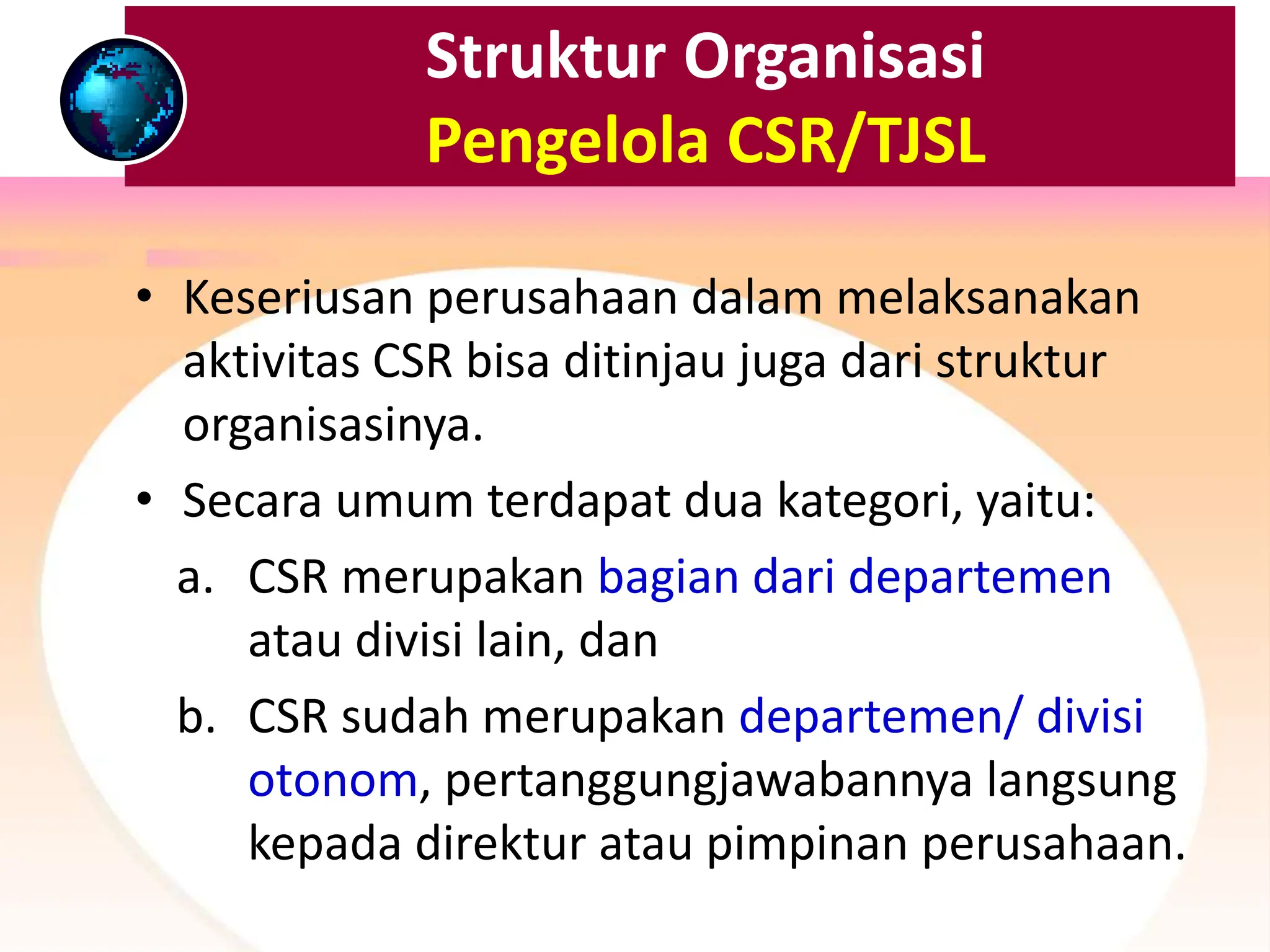 Struktur Organisasi
Pengelola CSR/TJSL

• Keseriusan perusahaan dalam melaksanakan aktivitas CSR bisa ditinjau juga dari struktur organisasinya.

• Secara umum terdapat dua kategori, yaitu:

a. CSR merupakan bagian dari departemen atau divisi lain, dan

b. CSR sudah merupakan departemen/ divisi otonom, pertanggungjawabannya langsung kepada direktur atau pimpinan perusahaan.